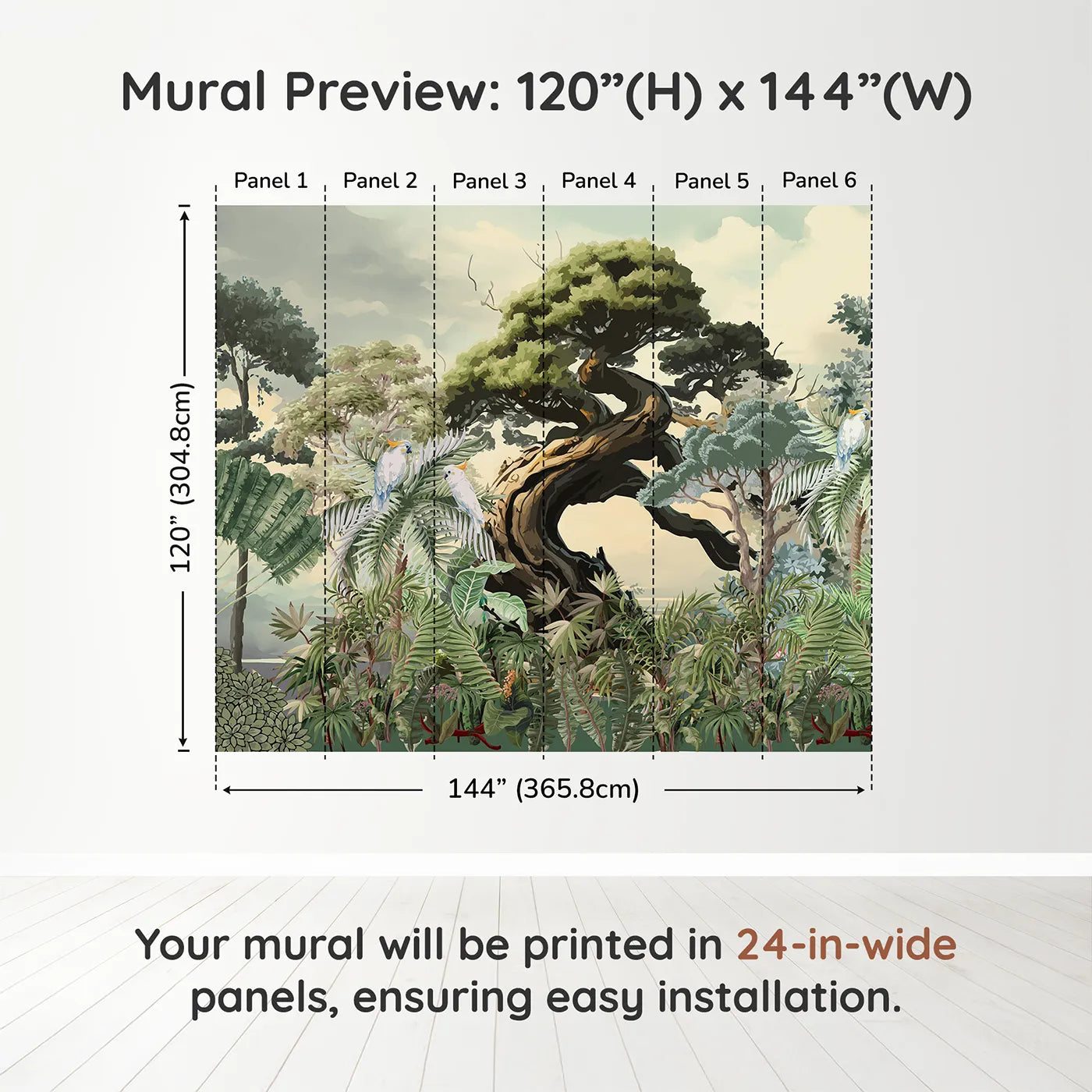 Mural Preview: 120”(H) x 144”(W)

Panel 1 Panel 2 Panel 3 Panel 4 Panel 5 Panel 6

120” (304.8cm)

144” (365.8cm)

Your mural will be printed in 24-in-wide panels, ensuring easy installation.